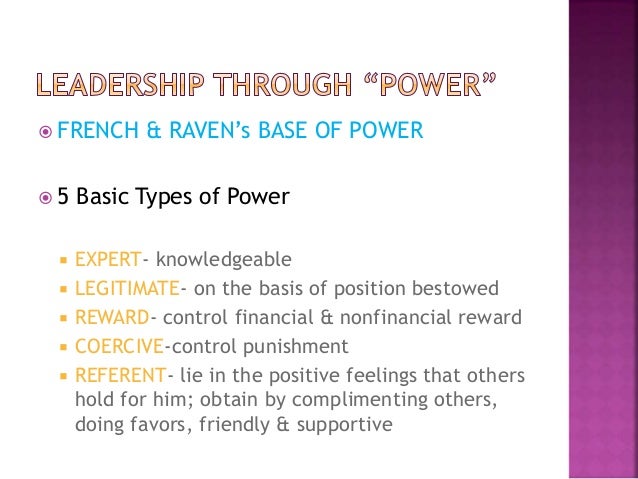 LEADERSHIP THROUGH "POWER"

FRENCH & RAVEN's BASE OF POWER

5 Basic Types of Power

EXPERT- knowledgeable

LEGITIMATE- on the basis of position bestowed

REWARD- control financial & nonfinancial reward

COERCIVE-control punishment

REFERENT- lie in the positive feelings that others hold for him; obtain by complimenting others, doing favors, friendly & supportive